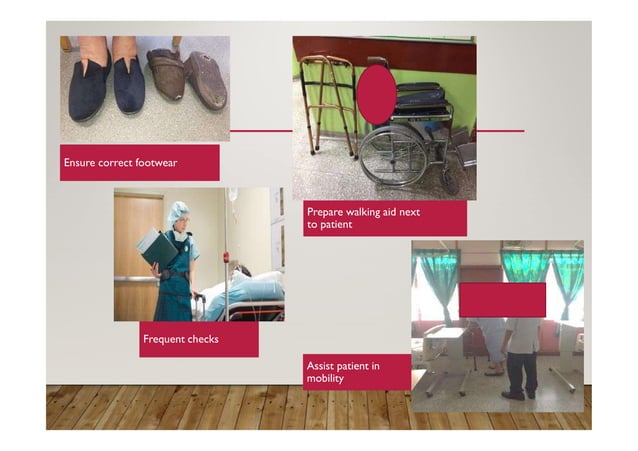 Ensure correct footwear

Prepare walking aid next to patient

Frequent checks

Assist patient in mobility